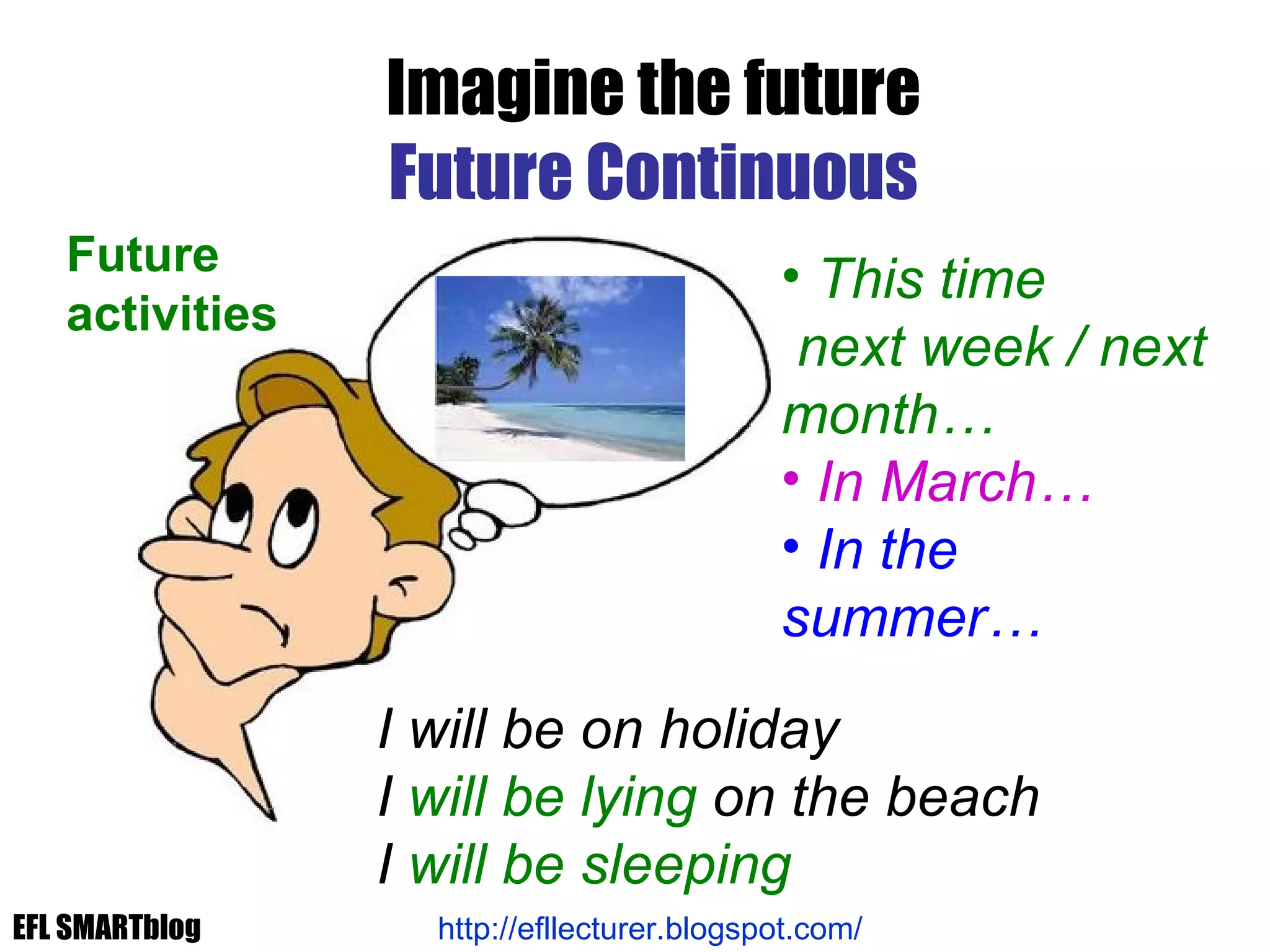 Imagine the future
Future Continuous

Future activities

• This time next week / next month…
• In March…
• In the summer…

I will be on holiday
I will be lying on the beach
I will be sleeping

EFL SMARTblog

http://efllecturer.blogspot.com/